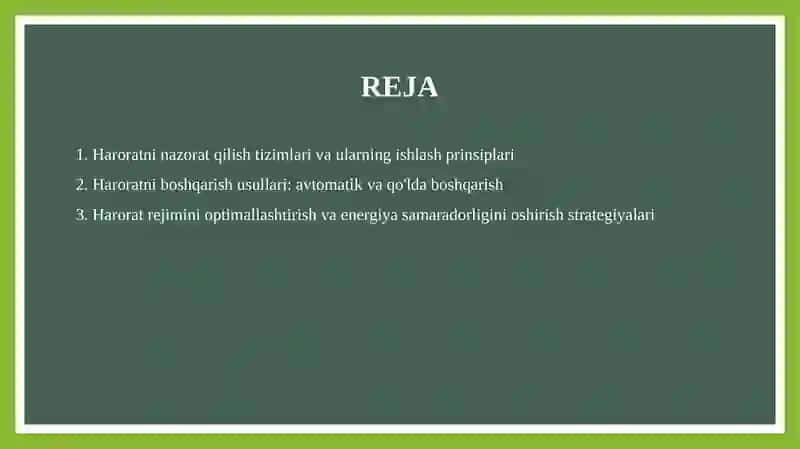 REJA

1. Haroratni nazorat qilish tizimlari va ularning ishlash prinsiplari
2. Haroratni boshqarish usullari: avtomatik va qo'lda boshqarish
3. Harorat rejimini optimallashtirish va energiya samaradorligini oshirish strategiyalari